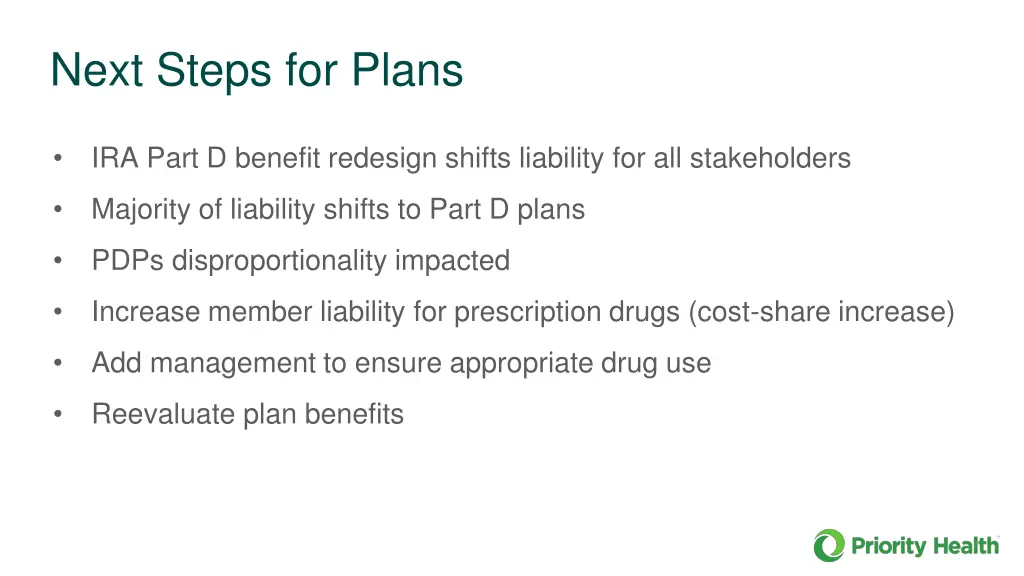 Next Steps for Plans

• IRA Part D benefit redesign shifts liability for all stakeholders
• Majority of liability shifts to Part D plans
• PDPs disproportionality impacted
• Increase member liability for prescription drugs (cost-share increase)
• Add management to ensure appropriate drug use
• Reevaluate plan benefits

Priority Health